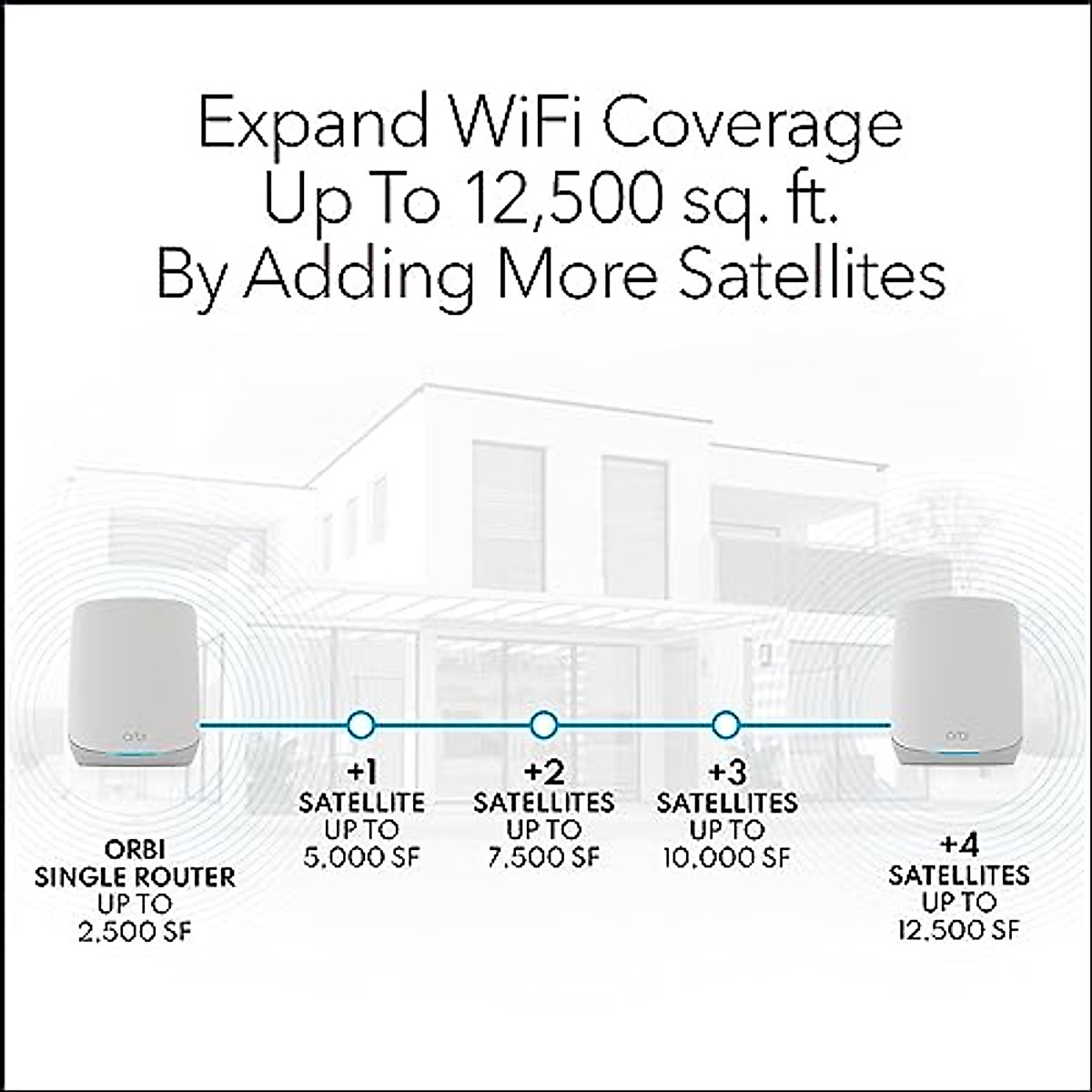 Expand WiFi Coverage
Up To 12,500 sq. ft.
By Adding More Satellites

orbi

orbi

ORBI
SINGLE ROUTER
UP TO
2,500 SF

+1
SATELLITE
UP TO
5,000 SF

+2
SATELLITES
UP TO
7,500 SF

+3
SATELLITES
UP TO
10,000 SF

+4
SATELLITES
UP TO
12,500 SF